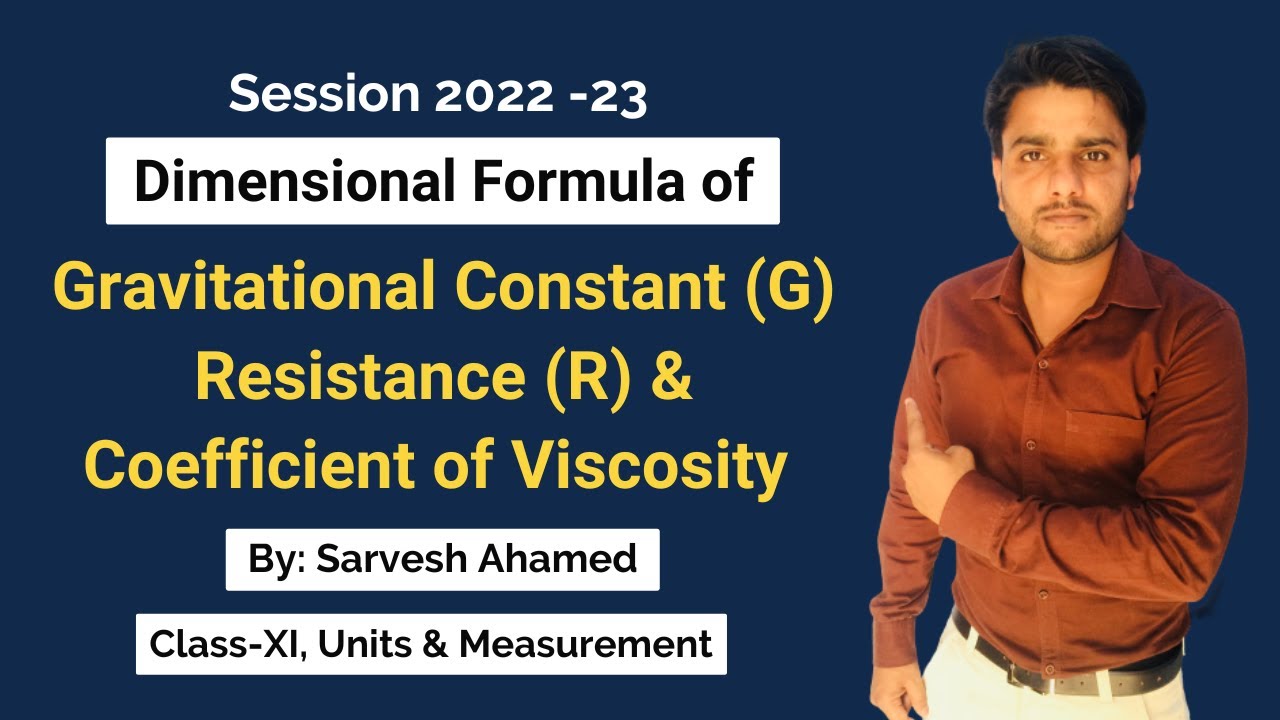 Session 2022 -23

Dimensional Formula of

Gravitational Constant (G)
Resistance (R) &
Coefficient of Viscosity

By: Sarvesh Ahamed

Class-XI, Units & Measurement